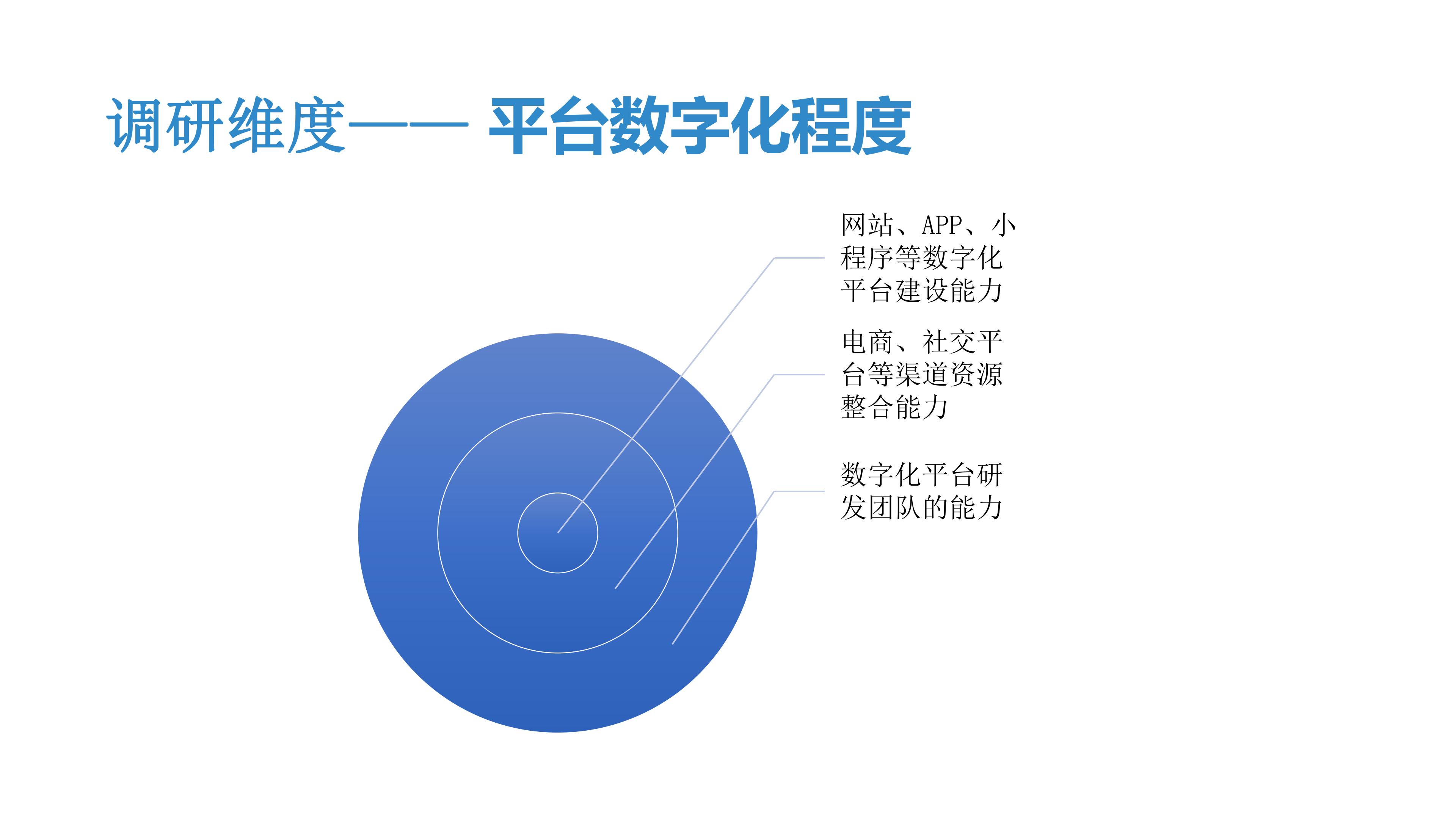 调研维度—— 平台数字化程度

网站、APP、小程序等数字化平台建设能力

电商、社交平台等渠道资源整合能力

数字化平台研发团队的能力